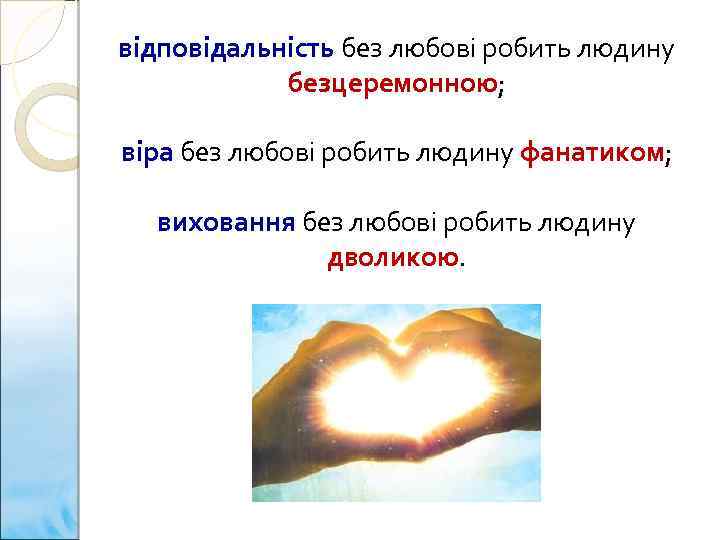 відповідальність без любові робить людину безцеремонною;

віра без любові робить людину фанатиком;

виховання без любові робить людину дволикою.